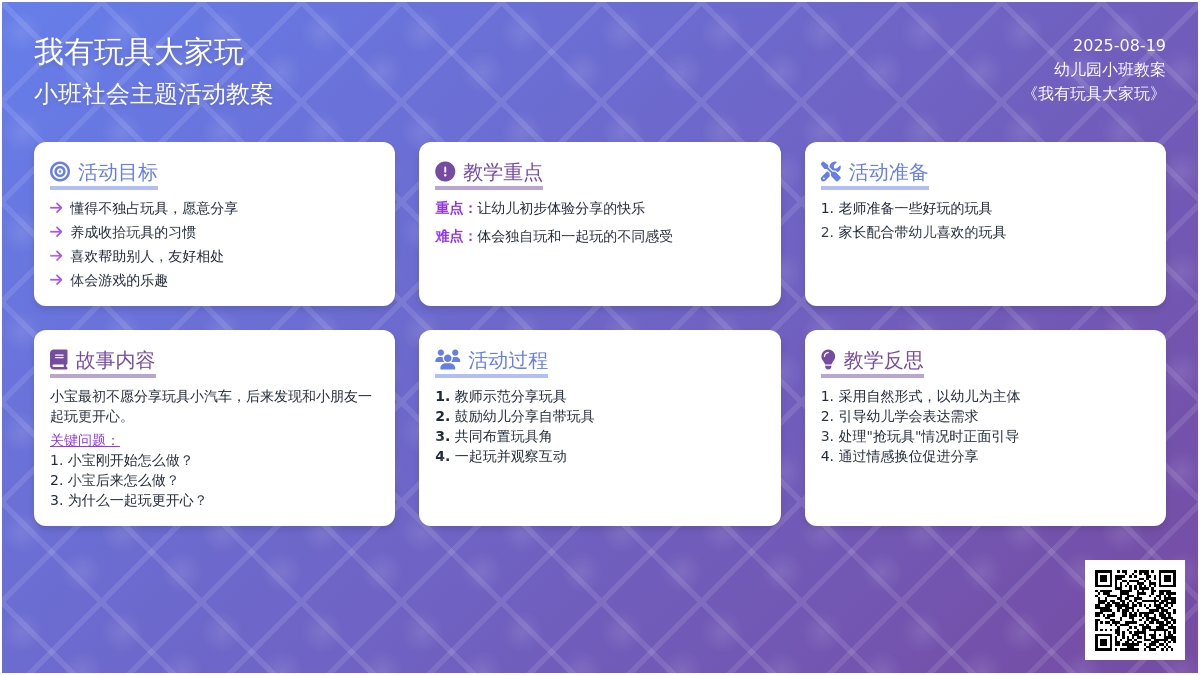 我有玩具大家玩
小班社会主题活动教案

2025-08-19
幼儿园小班教案
《我有玩具大家玩》

活动目标
→ 懂得不独占玩具，愿意分享
→ 养成收拾玩具的习惯
→ 喜欢帮助别人，友好相处
→ 体会游戏的乐趣

教学重点
重点：让幼儿初步体验分享的快乐
难点：体会独自玩和一起玩的不同感受

活动准备
1. 老师准备一些好玩的玩具
2. 家长配合带幼儿喜欢的玩具

故事内容
小宝最初不愿分享玩具小汽车，后来发现和小朋友一起玩更开心。
关键问题：
1. 小宝刚开始怎么做？
2. 小宝后来怎么做？
3. 为什么一起玩更开心？

活动过程
1. 教师示范分享玩具
2. 鼓励幼儿分享自带玩具
3. 共同布置玩具角
4. 一起玩并观察互动

教学反思
1. 采用自然形式，以幼儿为主体
2. 引导幼儿学会表达需求
3. 处理"抢玩具"情况时正面引导
4. 通过情感换位促进分享